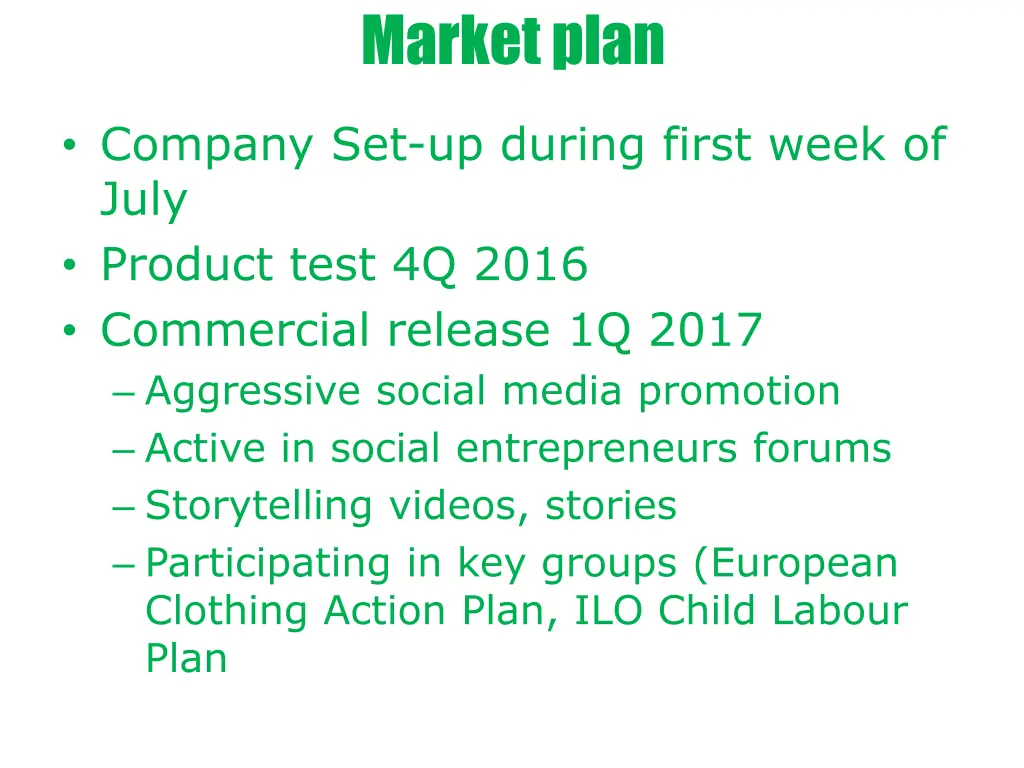 Market plan

• Company Set-up during first week of July
• Product test 4Q 2016
• Commercial release 1Q 2017
– Aggressive social media promotion
– Active in social entrepreneurs forums
– Storytelling videos, stories
– Participating in key groups (European Clothing Action Plan, ILO Child Labour Plan